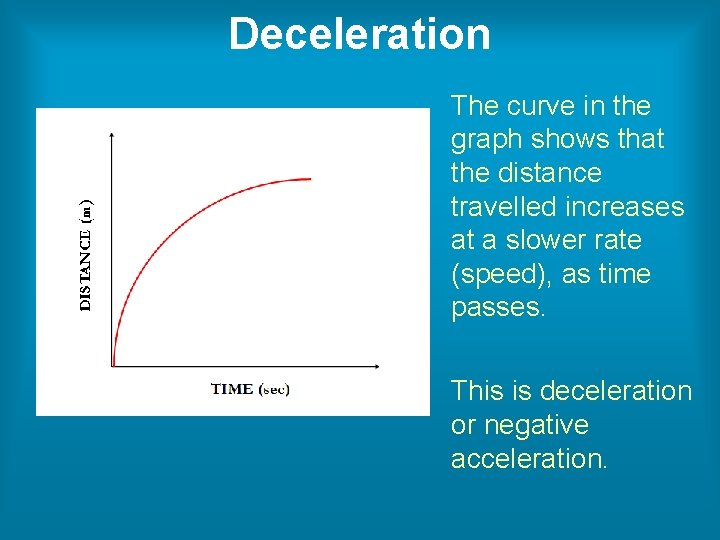 Deceleration

DISTANCE (m)

TIME (sec)

The curve in the graph shows that the distance travelled increases at a slower rate (speed), as time passes.

This is deceleration or negative acceleration.